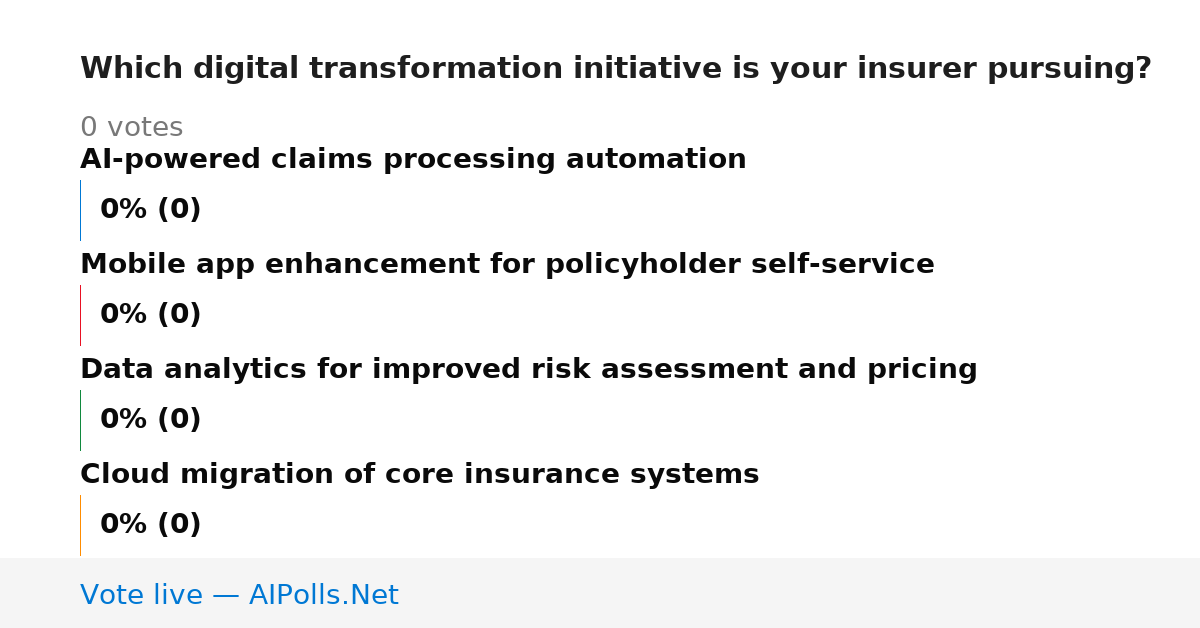 Which digital transformation initiative is your insurer pursuing?

0 votes

AI-powered claims processing automation

0% (0)

Mobile app enhancement for policyholder self-service

0% (0)

Data analytics for improved risk assessment and pricing

0% (0)

Cloud migration of core insurance systems

0% (0)

Vote live — AIPolls.Net